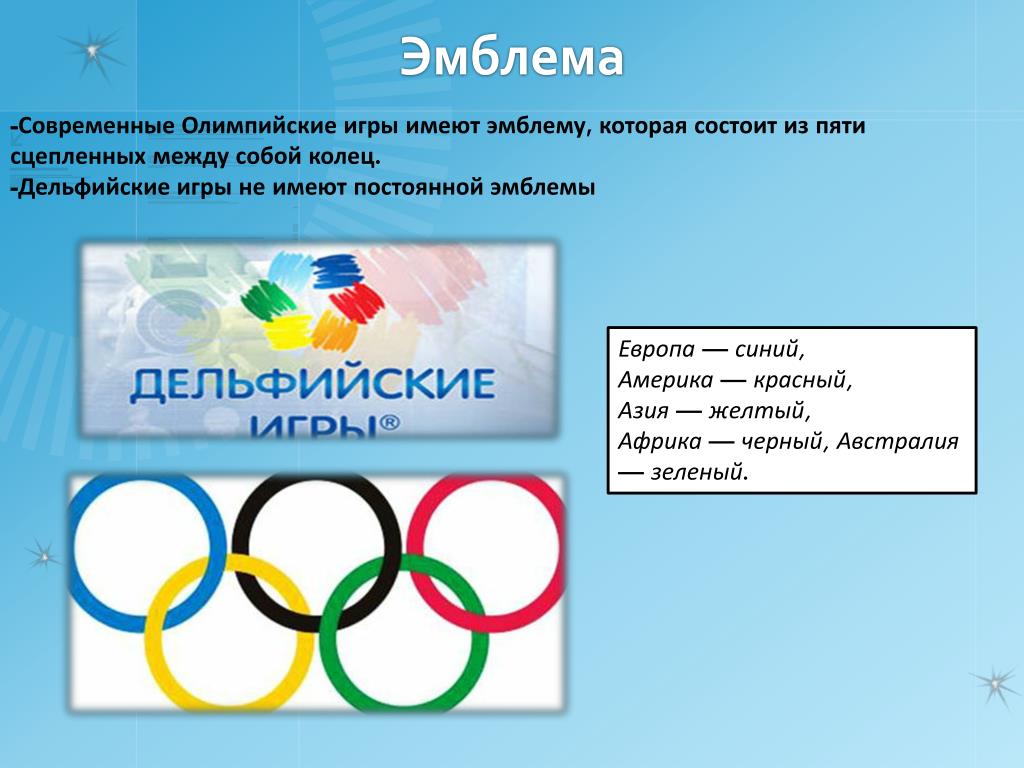 Эмблема

-Современные Олимпийские игры имеют эмблему, которая состоит из пяти сцепленных между собой колец.
-Дельфийские игры не имеют постоянной эмблемы

ДЕЛЬФИЙСКИЕ ИГРЫ®

Европа — синий,
Америка — красный,
Азия — желтый,
Африка — черный, Австралия — зеленый.